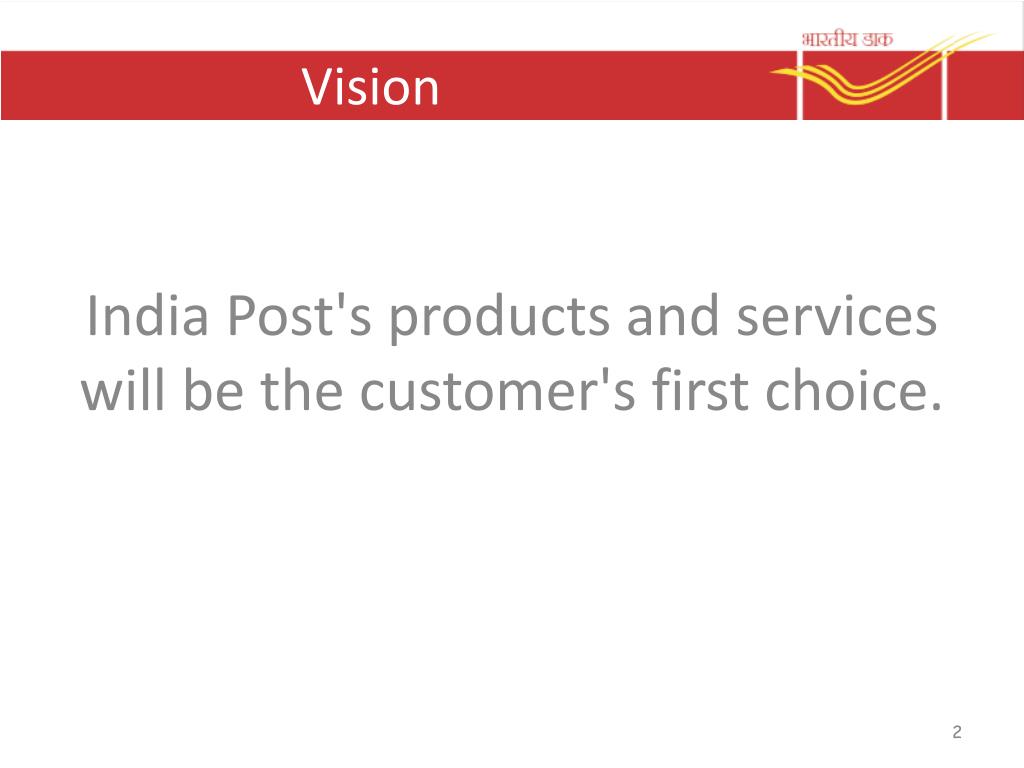 भारतीय डाक

Vision

India Post's products and services will be the customer's first choice.

2